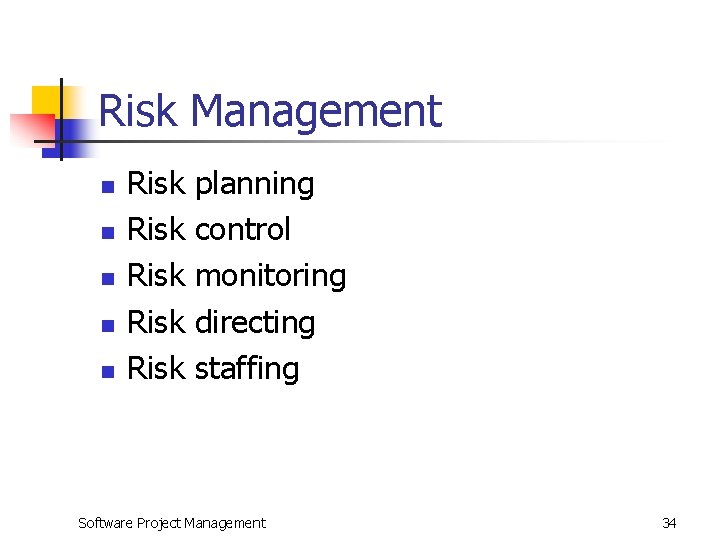 Risk Management

- Risk planning
- Risk control
- Risk monitoring
- Risk directing
- Risk staffing

Software Project Management

34